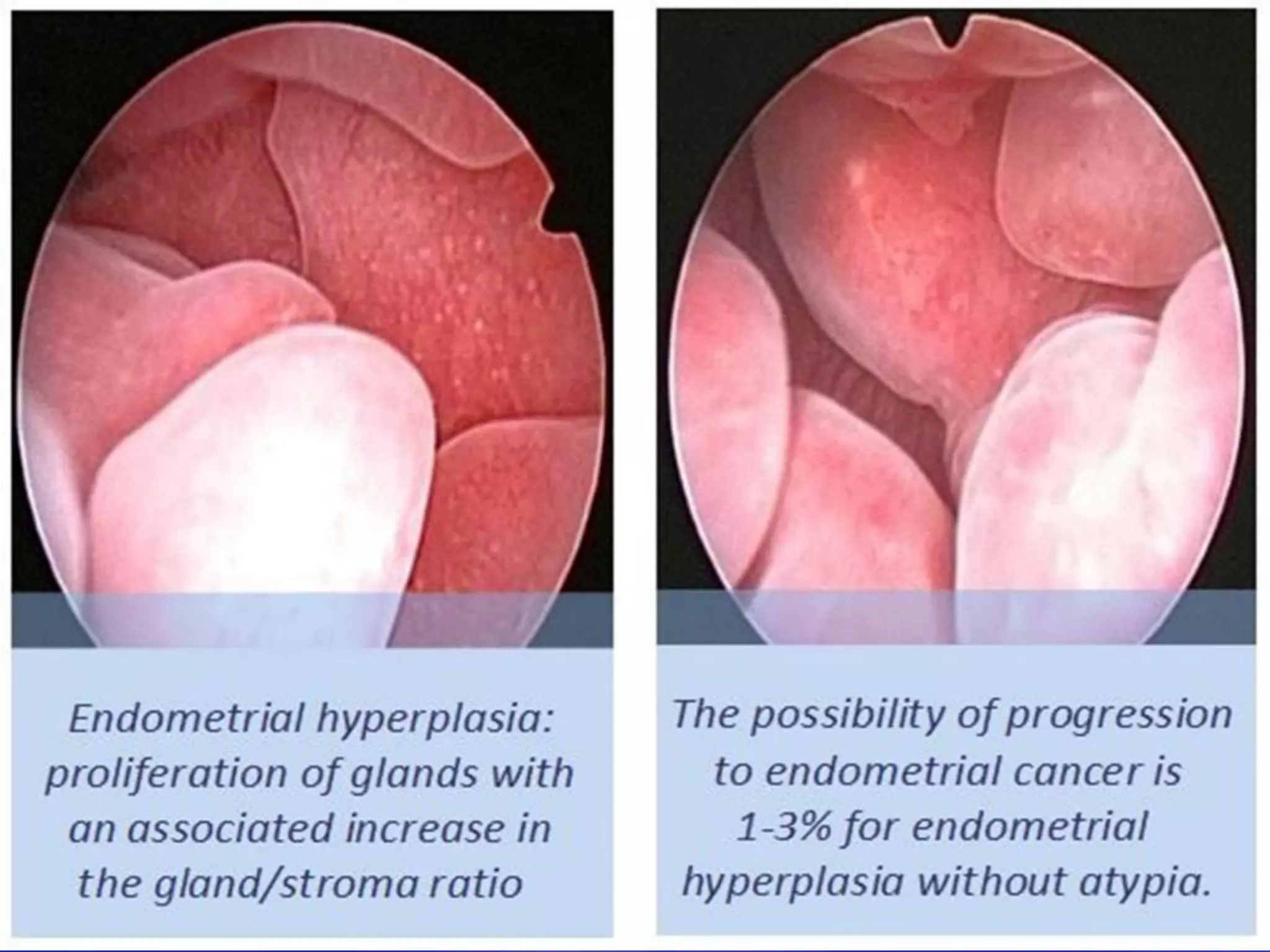 Endometrial hyperplasia: proliferation of glands with an associated increase in the gland/stroma ratio

The possibility of progression to endometrial cancer is 1-3% for endometrial hyperplasia without atypia.